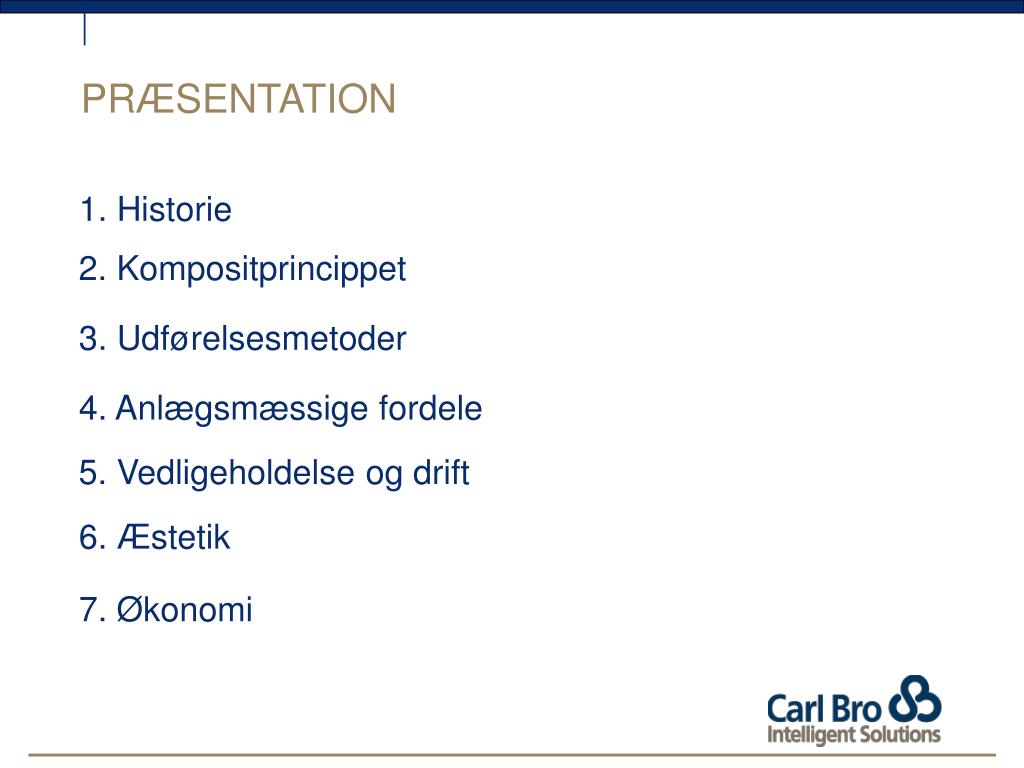 PRÆSENTATION

1. Historie
2. Kompositprincippet
3. Udførelsesmetoder
4. Anlægsmæssige fordele
5. Vedligeholdelse og drift
6. Æstetik
7. Økonomi

Carl Bro
Intelligent Solutions